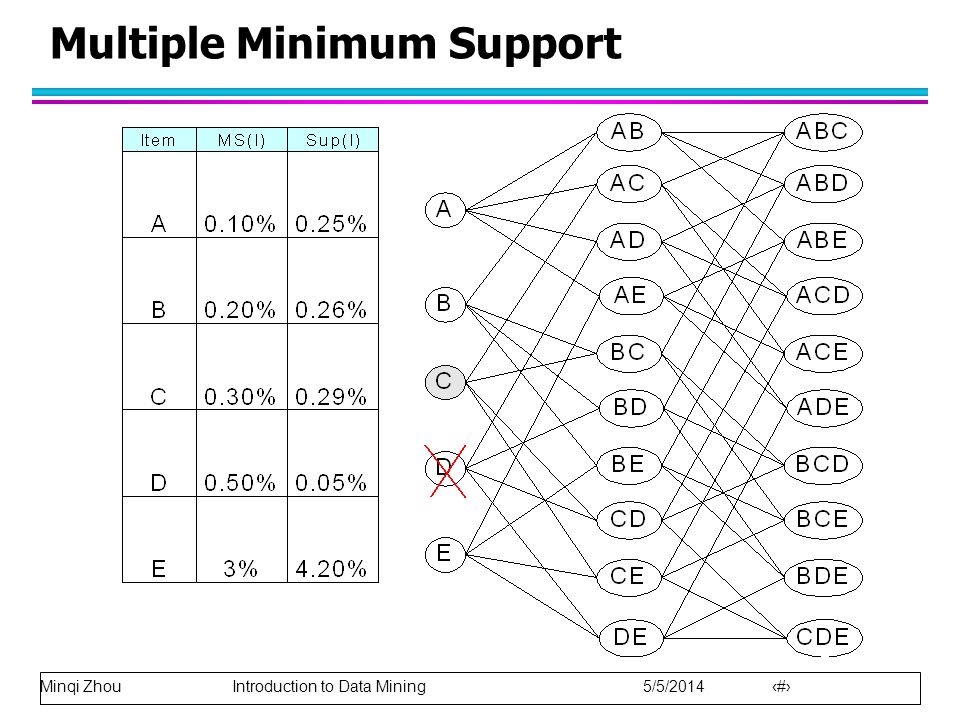 Multiple Minimum Support

| Item | MS(I) | Sup(I) |
|---|---|---|
| A | 0.10% | 0.25% |
| B | 0.20% | 0.26% |
| C | 0.30% | 0.29% |
| D | 0.50% | 0.05% |
| E | 3% | 4.20% |

A
B
C
D
E

AB
AC
AD
AE
BC
BD
BE
CD
CE
DE

ABC
ABD
ABE
ACD
ACE
ADE
BCD
BCE
BDE
CDE

Minqi Zhou Introduction to Data Mining 5/5/2014 ‹#›